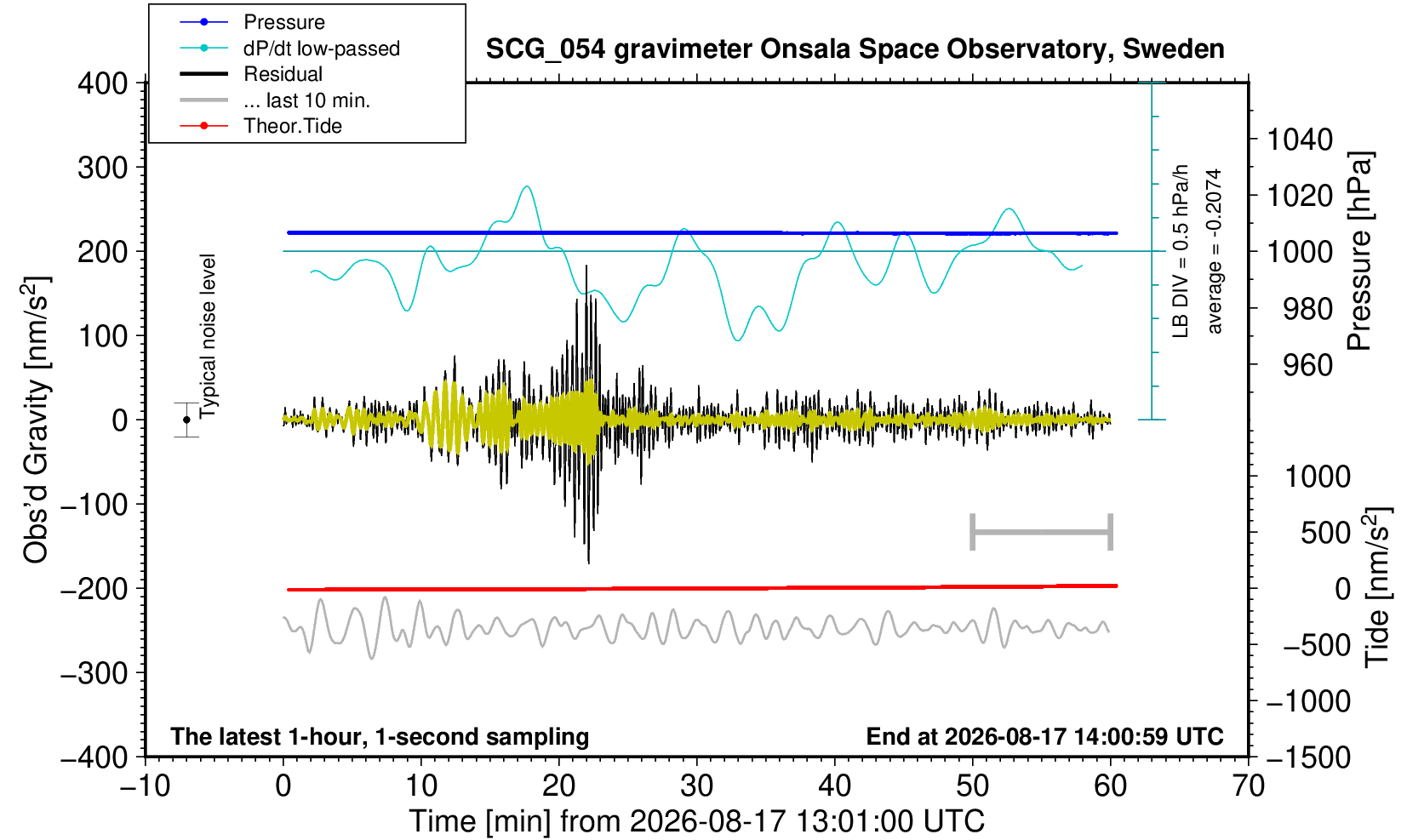 Pressure
dP/dt low-passed
Residual
... last 10 min.
Theor.Tide

SCG_054 gravimeter Onsala Space Observatory, Sweden

400
300
200
100
0
−100
−200
−300
−400

Obs'd Gravity [nm/s$^2$]

Typical noise level

LB DIV = 0.5 hPa/h
average = -0.2074

1040
1020
1000
980
960

Pressure [hPa]

1000
500
0
−500
−1000
−1500

Tide [nm/s$^2$]

The latest 1-hour, 1-second sampling

End at 2026-08-17 14:00:59 UTC

−10
0
10
20
30
40
50
60
70

Time [min] from 2026-08-17 13:01:00 UTC